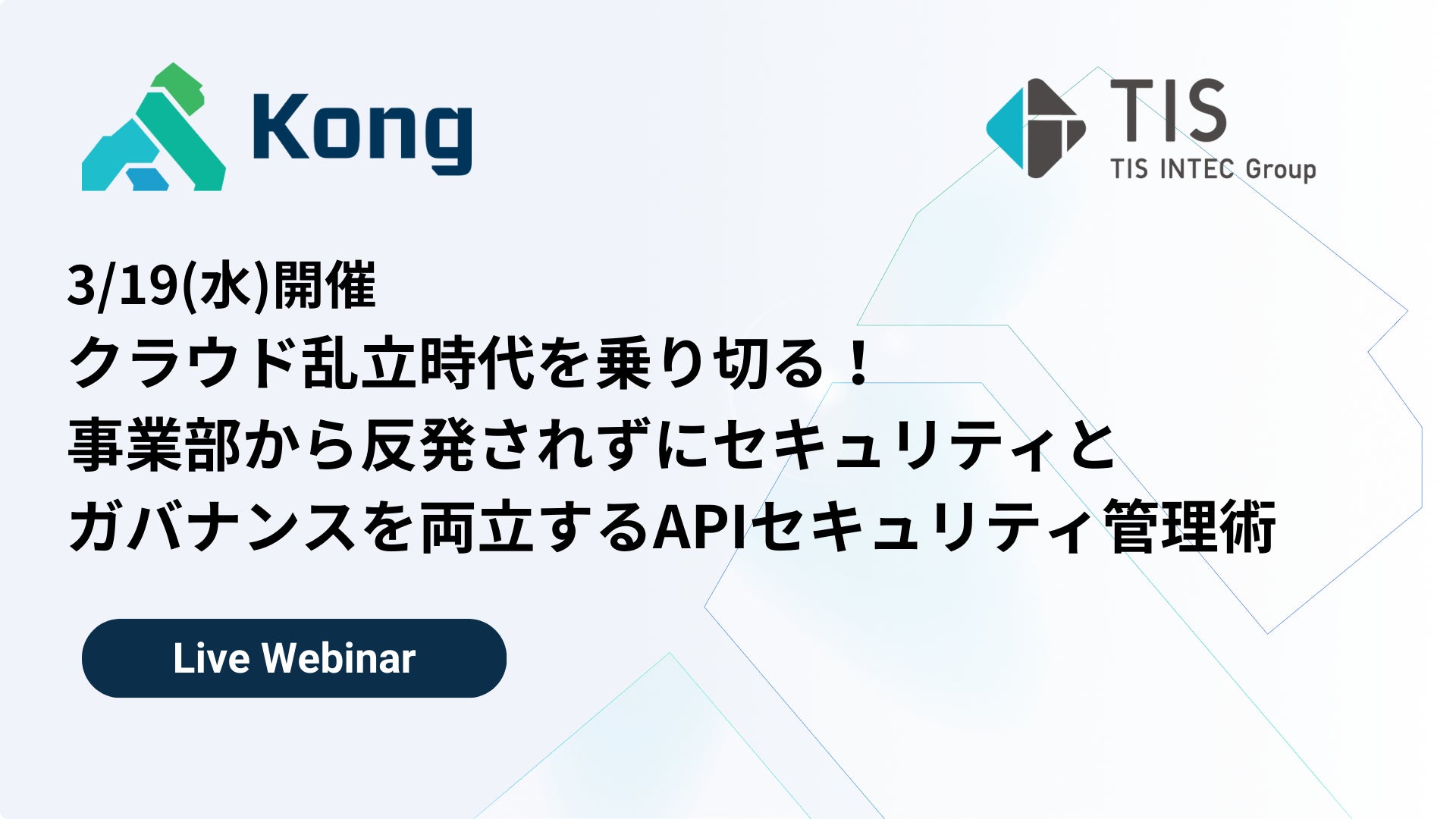 Kong

TIS
TIS INTEC Group

3/19(水)開催
クラウド乱立時代を乗り切る！
事業部から反発されずにセキュリティと
ガバナンスを両立するAPIセキュリティ管理術

Live Webinar